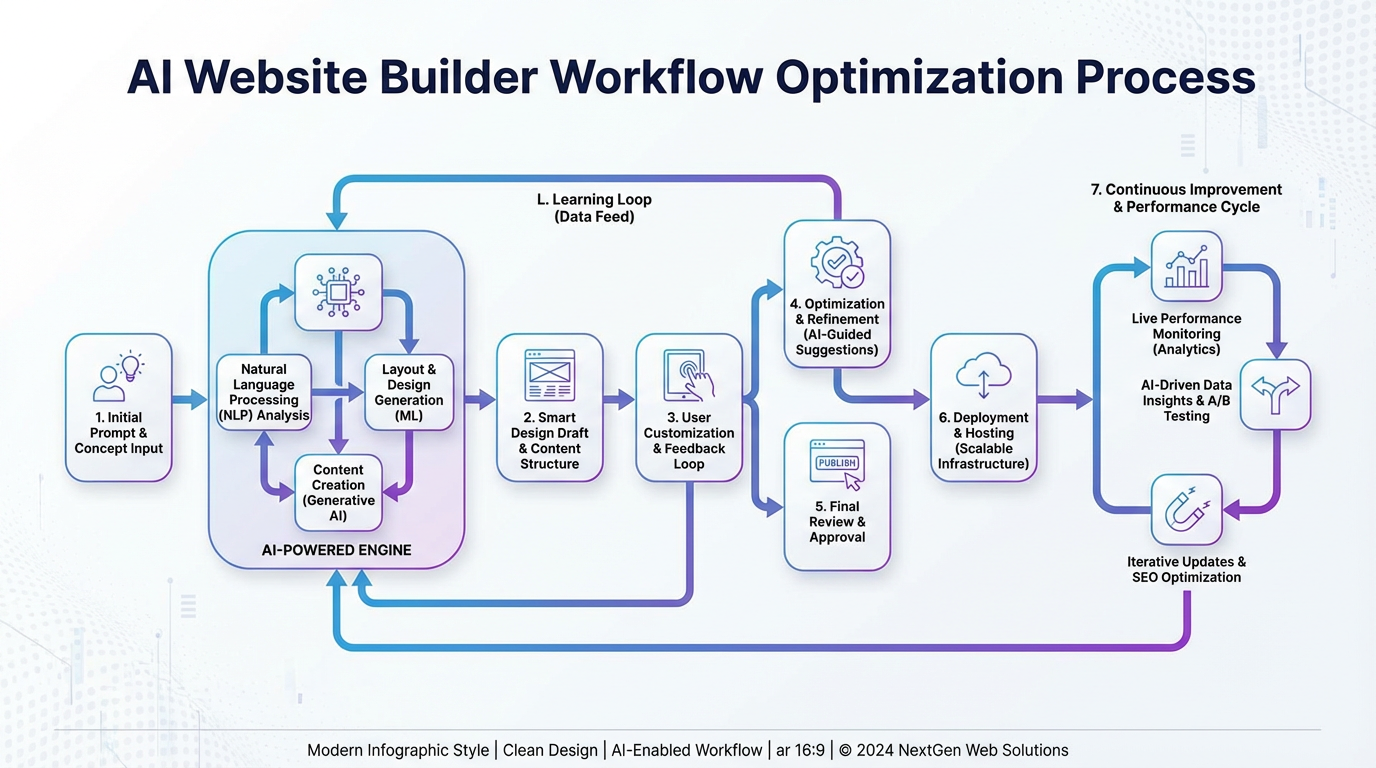 AI Website Builder Workflow Optimization Process

L. Learning Loop (Data Feed)

7. Continuous Improvement & Performance Cycle

1. Initial Prompt & Concept Input

Natural Language Processing (NLP) Analysis

Layout & Design Generation (ML)

Content Creation (Generative AI)

AI-POWERED ENGINE

2. Smart Design Draft & Content Structure

3. User Customization & Feedback Loop

4. Optimization & Refinement (AI-Guided Suggestions)

PUBLISH

5. Final Review & Approval

6. Deployment & Hosting (Scalable Infrastructure)

Live Performance Monitoring (Analytics)

AI-Driven Data Insights & A/B Testing

Iterative Updates & SEO Optimization

Modern Infographic Style | Clean Design | AI-Enabled Workflow | ar 16:9 | © 2024 NextGen Web Solutions